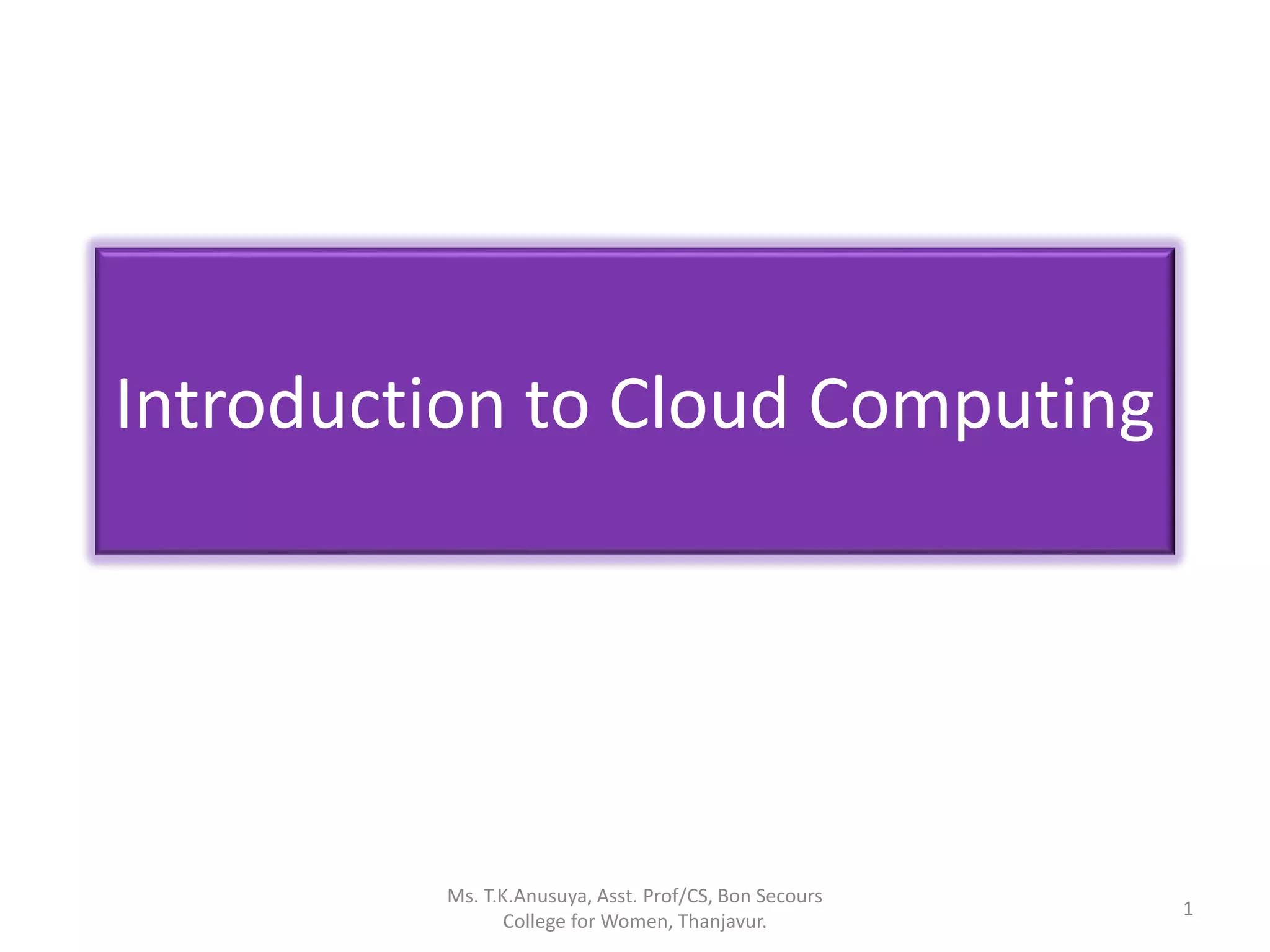 Introduction to Cloud Computing

Ms. T.K.Anusuya, Asst. Prof/CS, Bon Secours College for Women, Thanjavur.

1